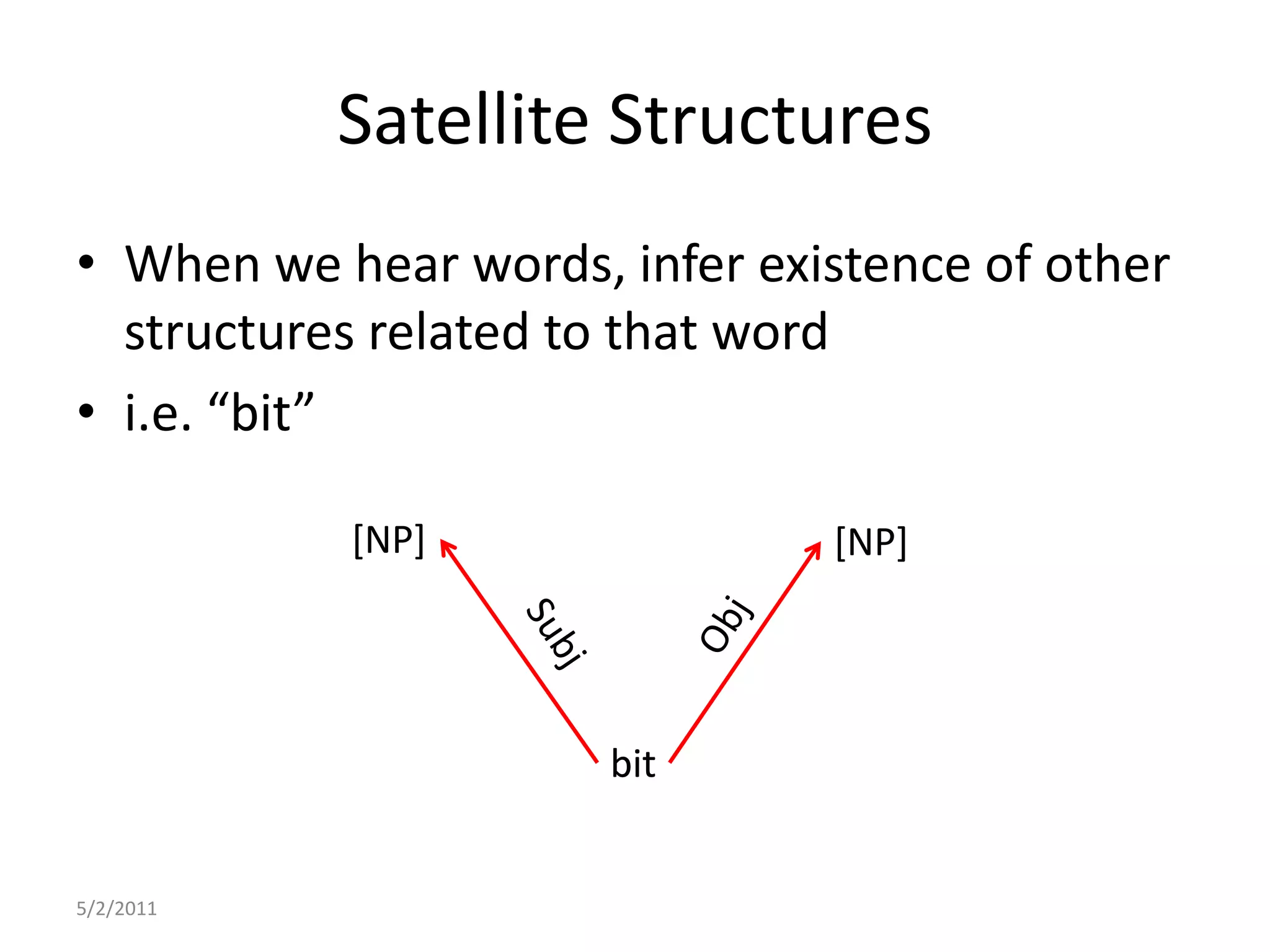 Satellite Structures

• When we hear words, infer existence of other structures related to that word
• i.e. “bit”

[NP]
[NP]
Subj
Obj
bit

5/2/2011